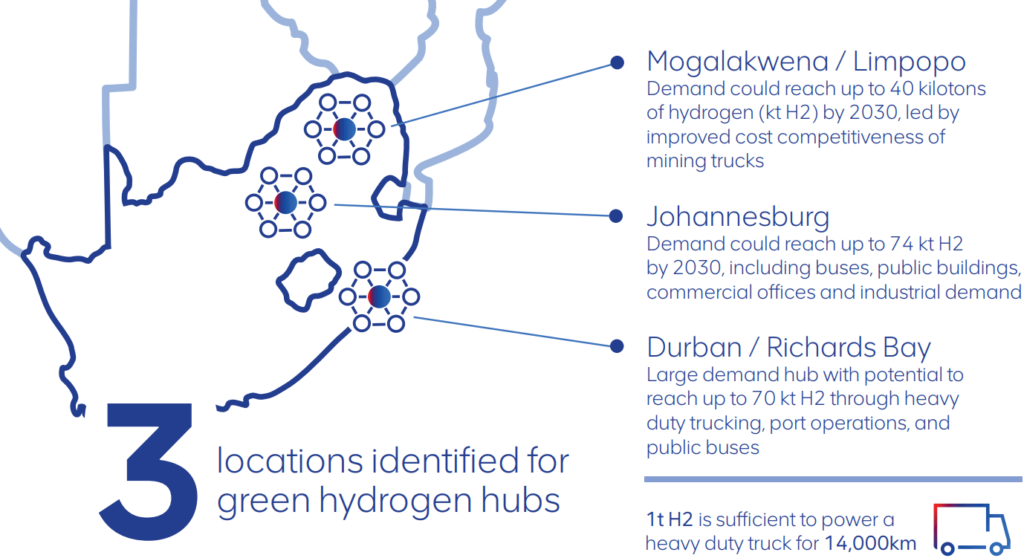 Mogalakwena / Limpopo
Demand could reach up to 40 kilotons of hydrogen (kt H2) by 2030, led by improved cost competitiveness of mining trucks

Johannesburg
Demand could reach up to 74 kt H2 by 2030, including buses, public buildings, commercial offices and industrial demand

Durban / Richards Bay
Large demand hub with potential to reach up to 70 kt H2 through heavy duty trucking, port operations, and public buses

3 locations identified for green hydrogen hubs

1t H2 is sufficient to power a heavy duty truck for 14,000km